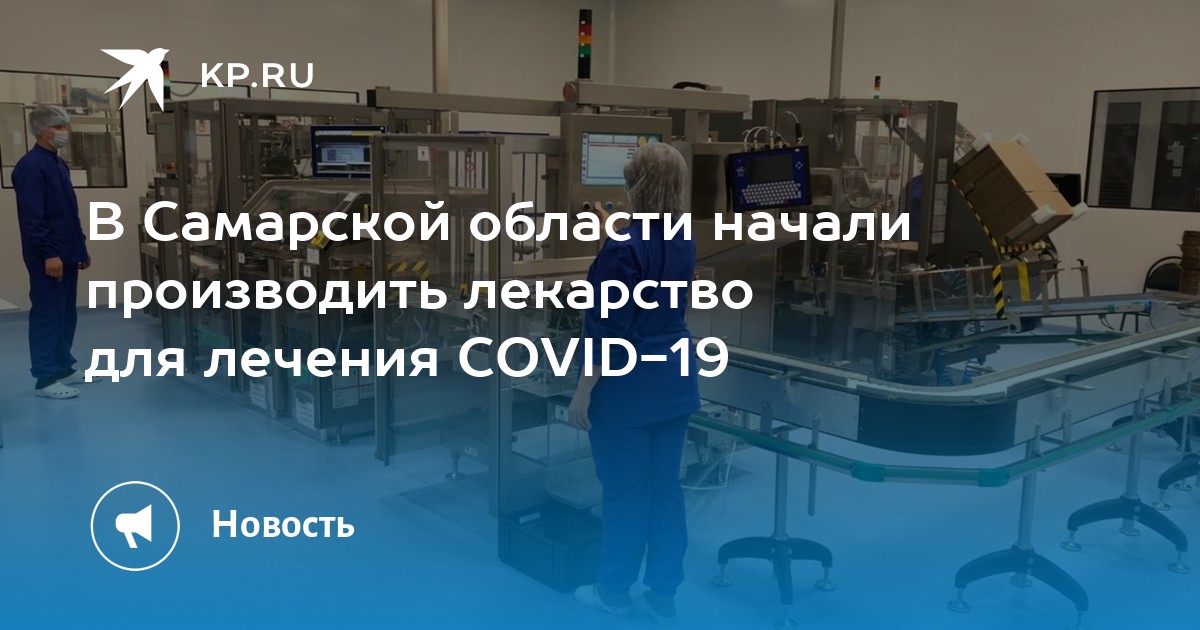 KP.RU

В Самарской области начали производить лекарство для лечения COVID-19

Новость